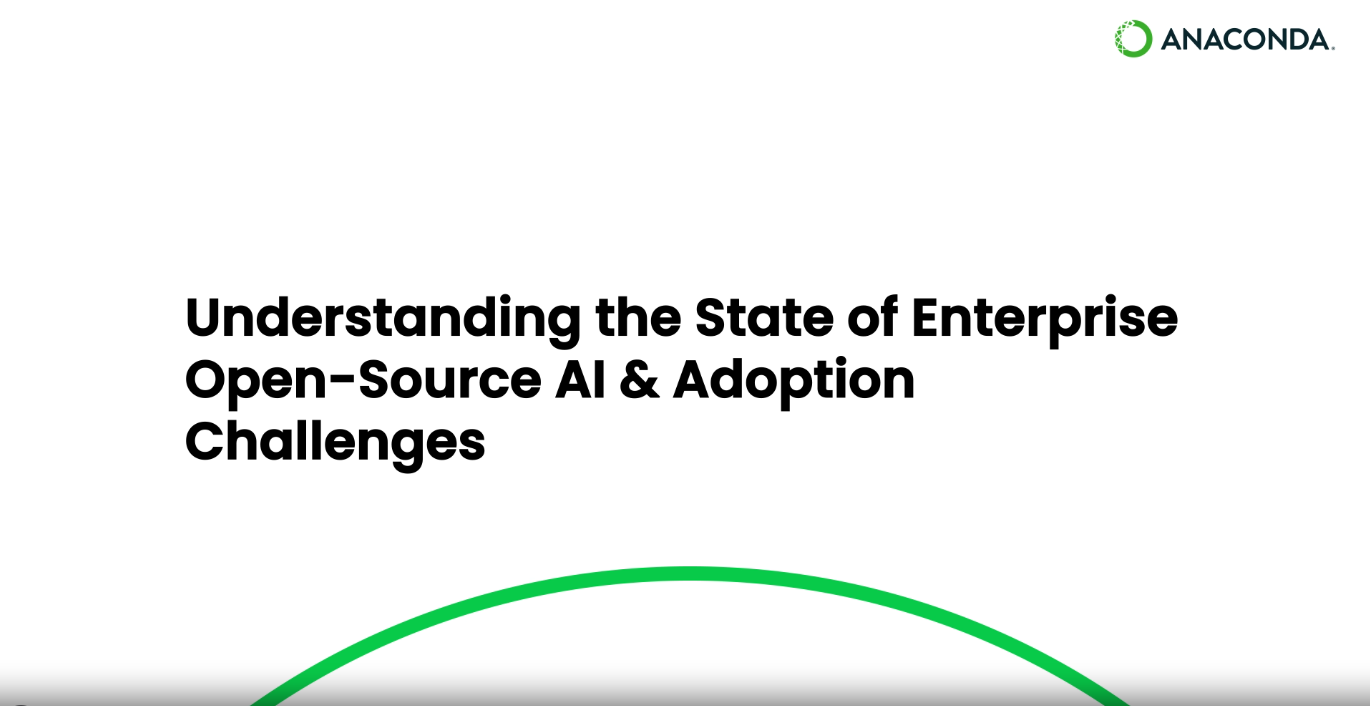 ANACONDA.

Understanding the State of Enterprise Open-Source AI & Adoption Challenges